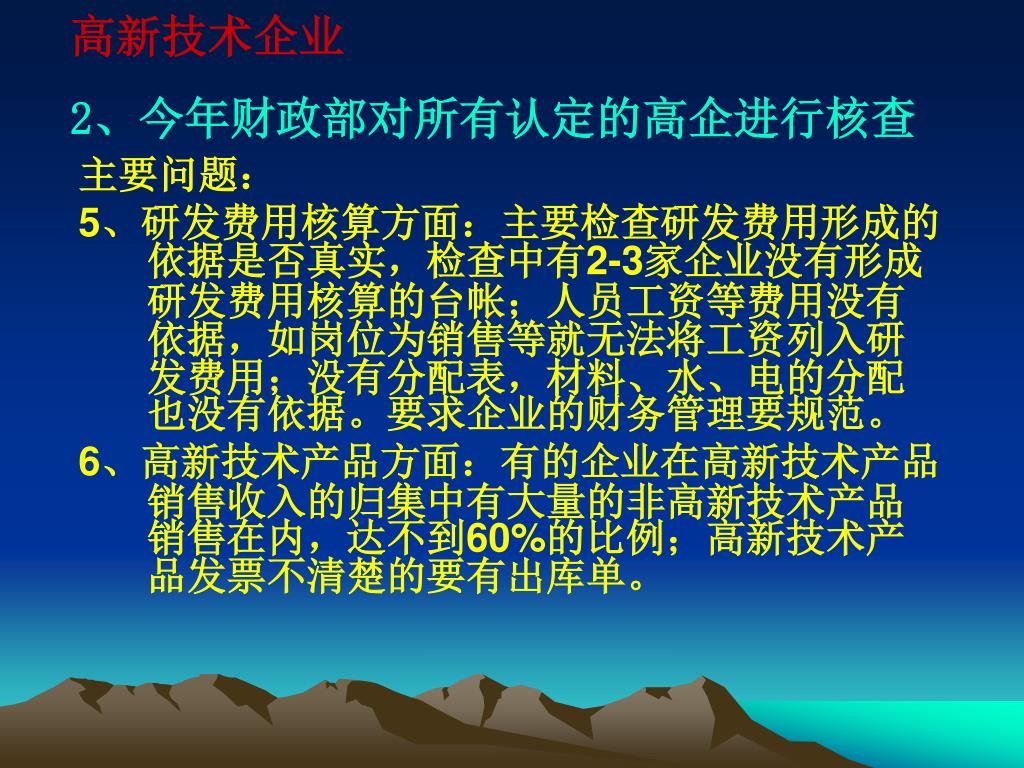 高新技术企业

2、今年财政部对所有认定的高企进行核查

主要问题：

5、研发费用核算方面：主要检查研发费用形成的依据是否真实，检查中有2-3家企业没有形成研发费用核算的台帐；人员工资等费用没有依据，如岗位为销售等就无法将工资列入研发费用；没有分配表，材料、水、电的分配也没有依据。要求企业的财务管理要规范。

6、高新技术产品方面：有的企业在高新技术产品销售收入的归集中有大量的非高新技术产品销售在内，达不到60%的比例；高新技术产品发票不清楚的要有出库单。